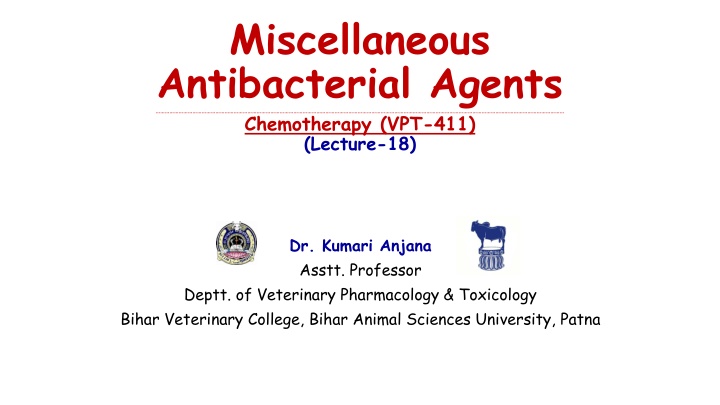 Miscellaneous Antibacterial Agents

Chemotherapy (VPT-411)
(Lecture-18)

Dr. Kumari Anjana
Asstt. Professor
Deptt. of Veterinary Pharmacology & Toxicology
Bihar Veterinary College, Bihar Animal Sciences University, Patna